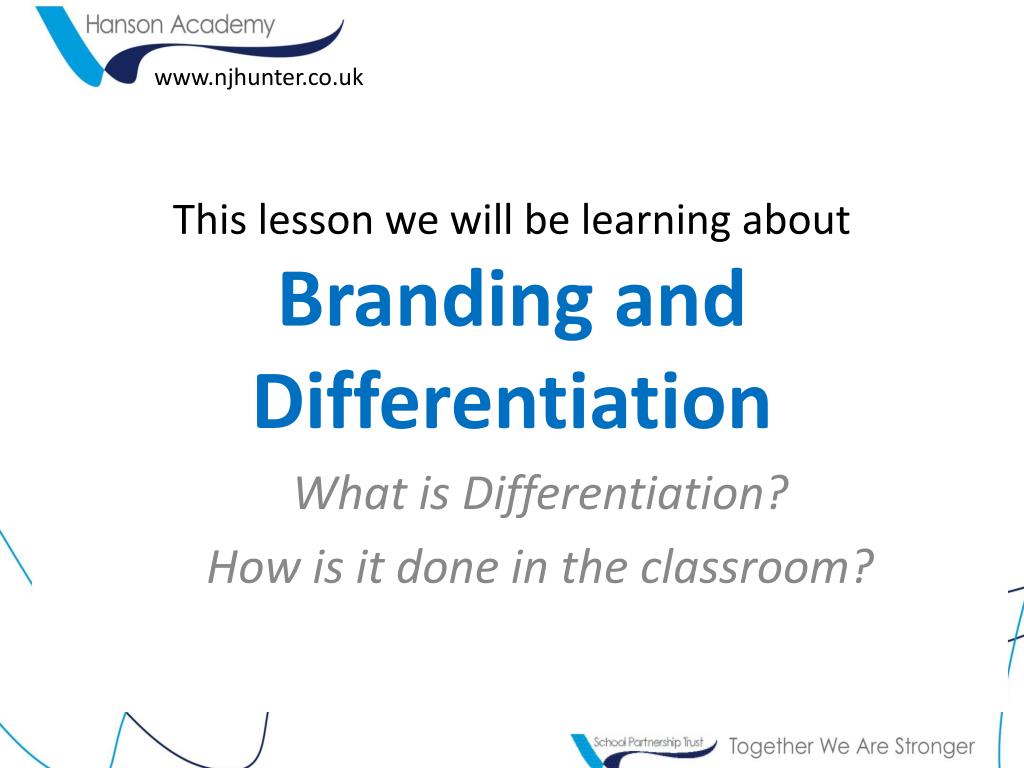 Hanson Academy

www.njhunter.co.uk

This lesson we will be learning about

Branding and Differentiation

What is Differentiation?

How is it done in the classroom?

School Partnership Trust

Together We Are Stronger